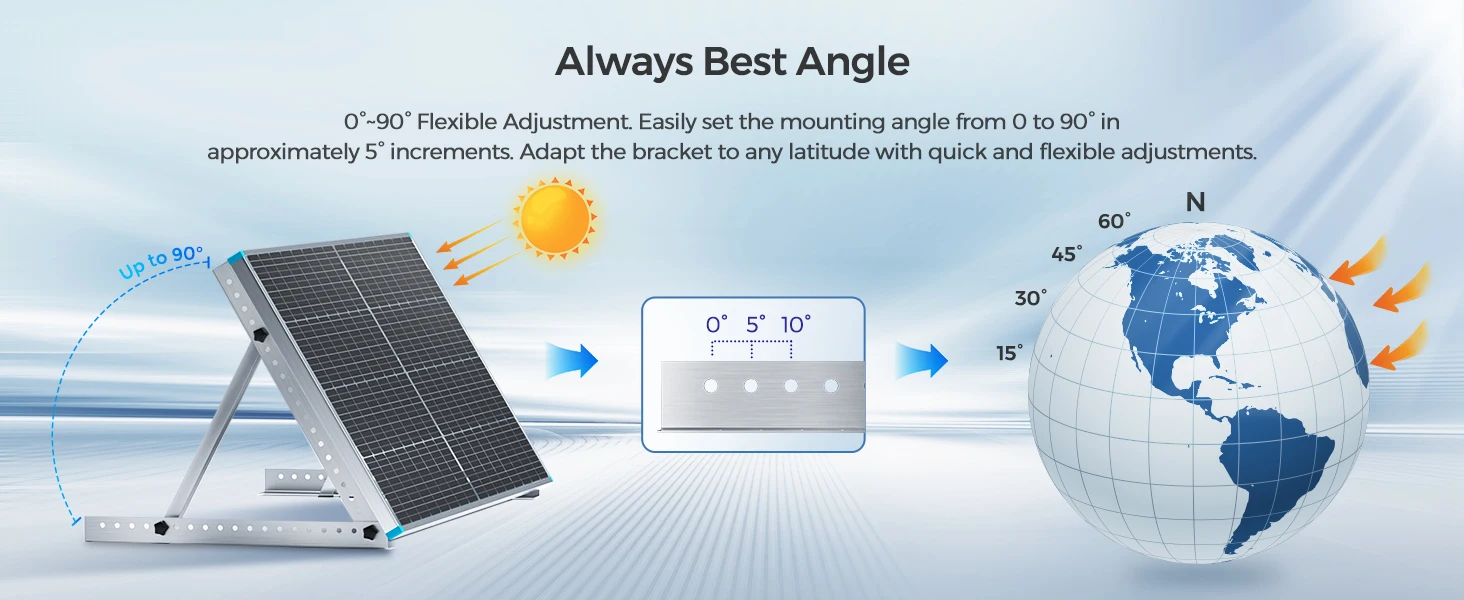 Always Best Angle

0°~90° Flexible Adjustment. Easily set the mounting angle from 0 to 90° in approximately 5° increments. Adapt the bracket to any latitude with quick and flexible adjustments.

Up to 90°

0° 5° 10°

N
60°
45°
30°
15°